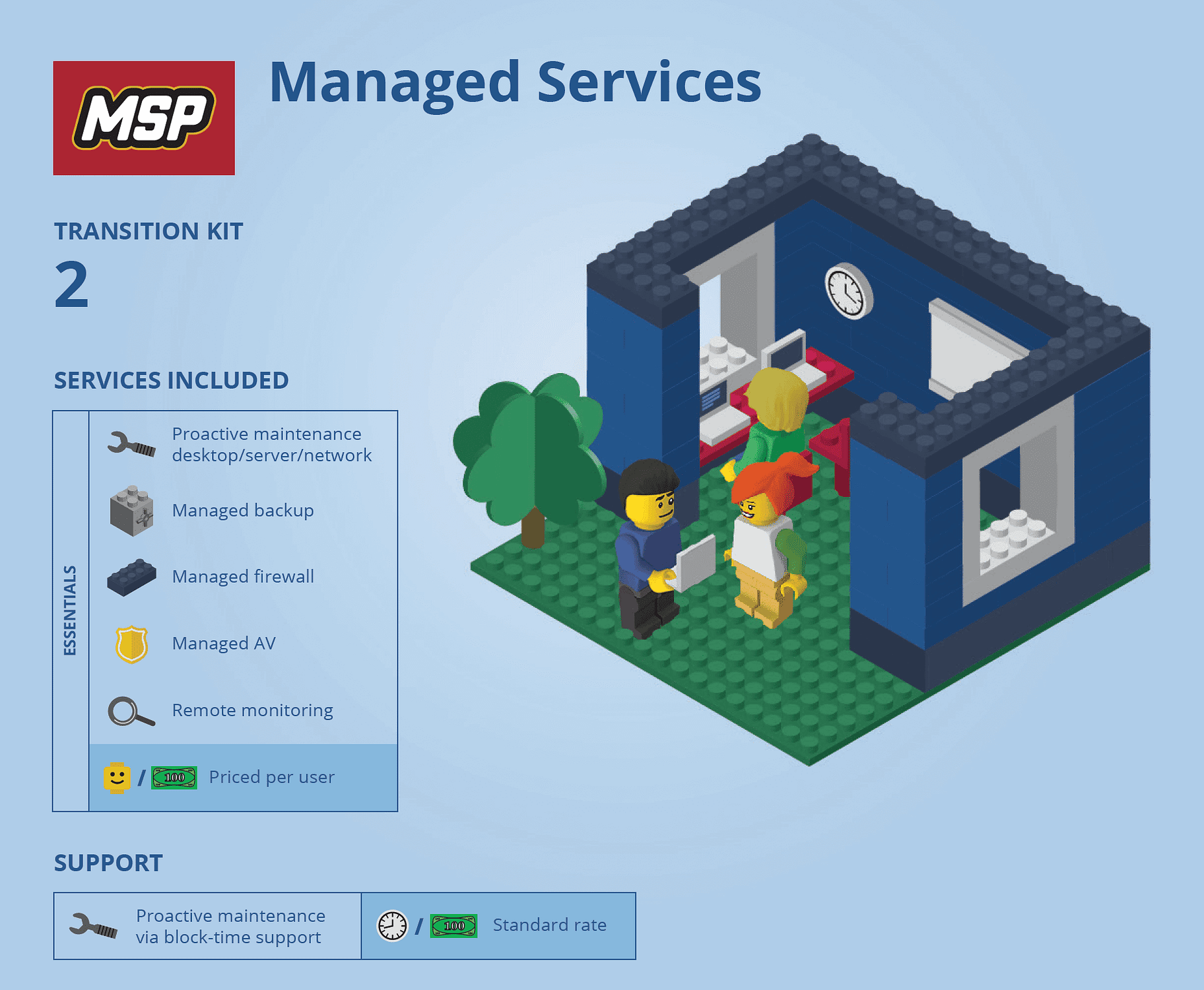 MSP

Managed Services

TRANSITION KIT
2

SERVICES INCLUDED

ESSENTIALS

Proactive maintenance desktop/server/network

Managed backup

Managed firewall

Managed AV

Remote monitoring

/ 100 Priced per user

SUPPORT

Proactive maintenance via block-time support

/ 100 Standard rate